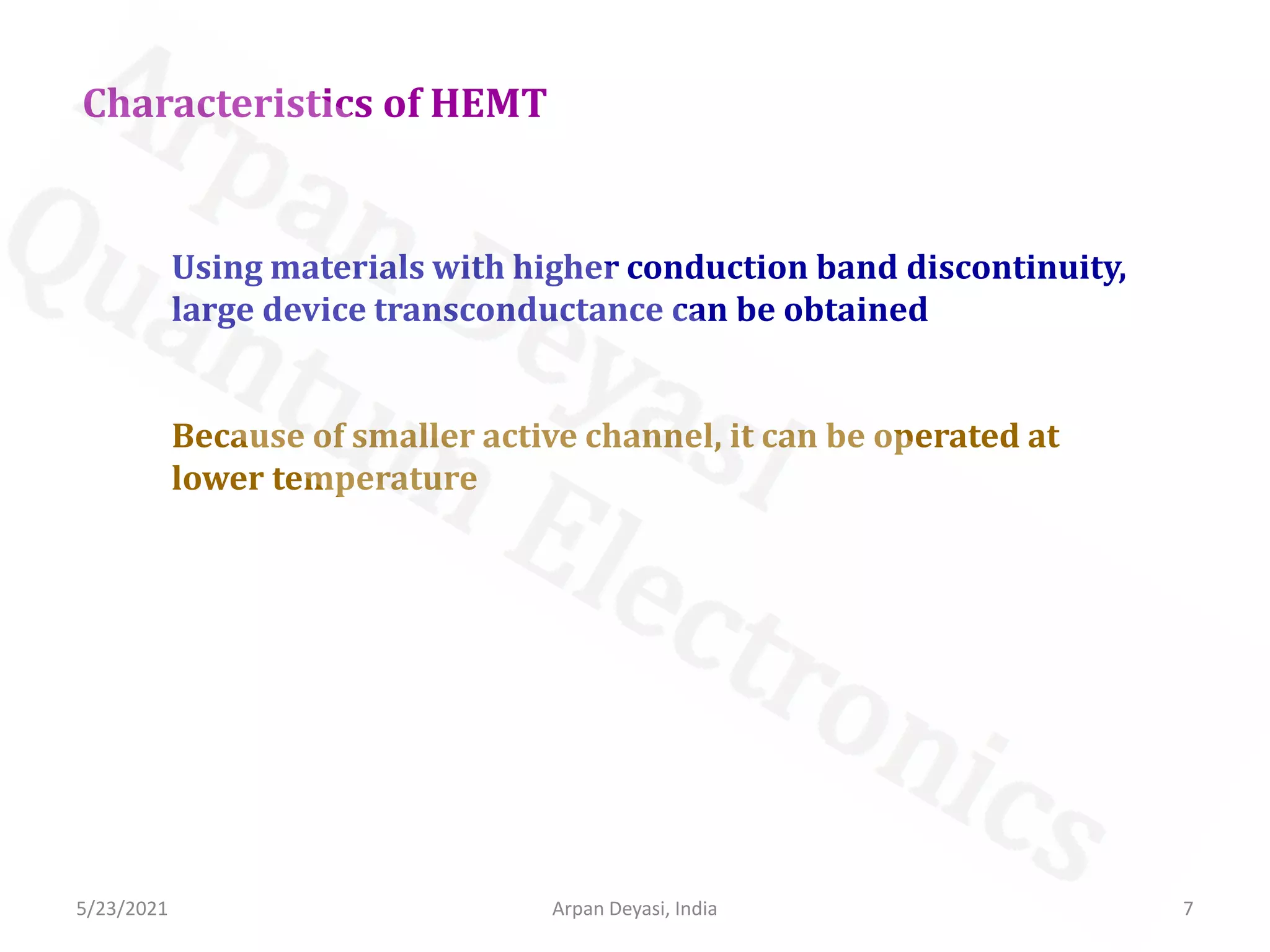 Characteristics of HEMT

Using materials with higher conduction band discontinuity, large device transconductance can be obtained

Because of smaller active channel, it can be operated at lower temperature

Arpan Deyasi
Quantum Electronics

5/23/2021

Arpan Deyasi, India

7